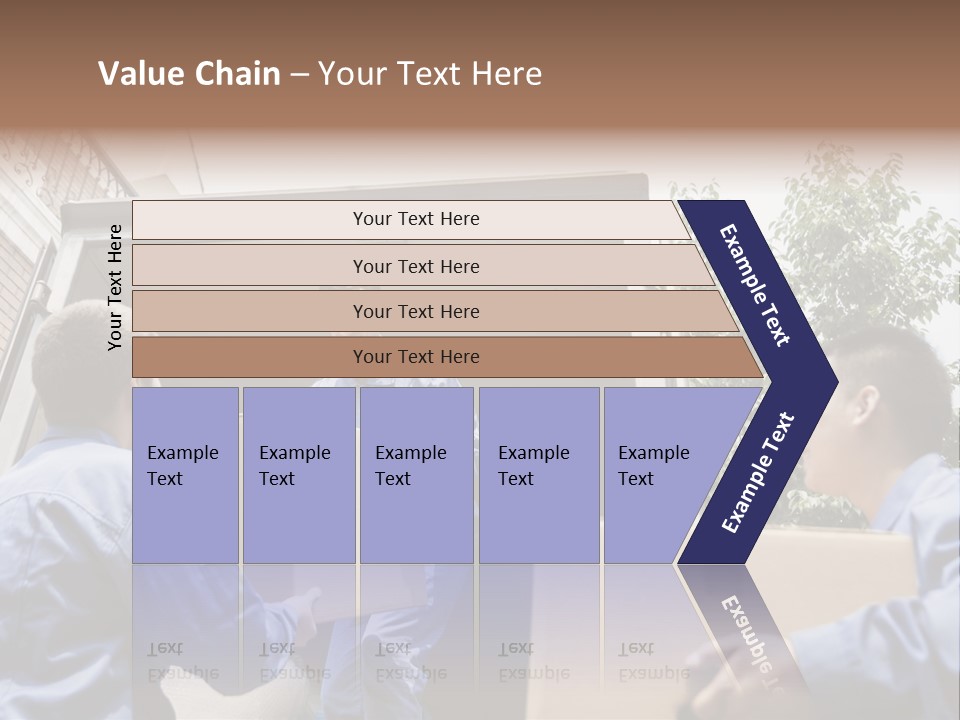 Value Chain – Your Text Here

Your Text Here

Your Text Here

Your Text Here

Your Text Here

Your Text Here

Example Text

Example Text

Example Text

Example Text

Example Text

Example Text

Example Text